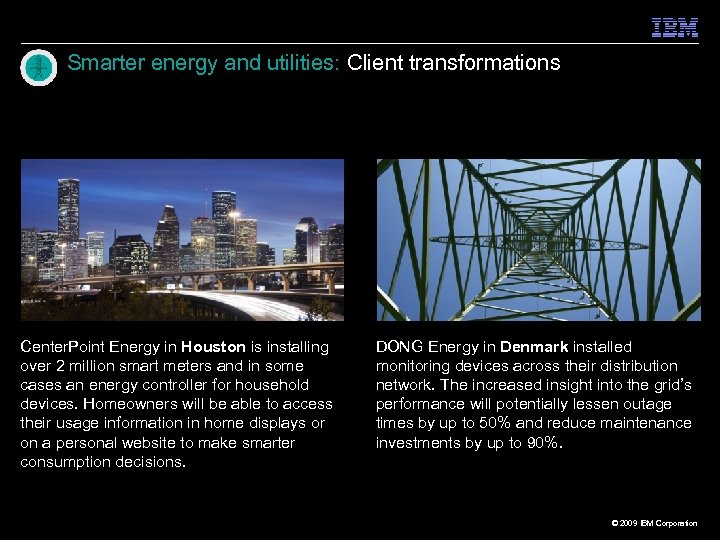 IBM

Smarter energy and utilities: Client transformations

CenterPoint Energy in Houston is installing over 2 million smart meters and in some cases an energy controller for household devices. Homeowners will be able to access their usage information in home displays or on a personal website to make smarter consumption decisions.

DONG Energy in Denmark installed monitoring devices across their distribution network. The increased insight into the grid's performance will potentially lessen outage times by up to 50% and reduce maintenance investments by up to 90%.

© 2009 IBM Corporation